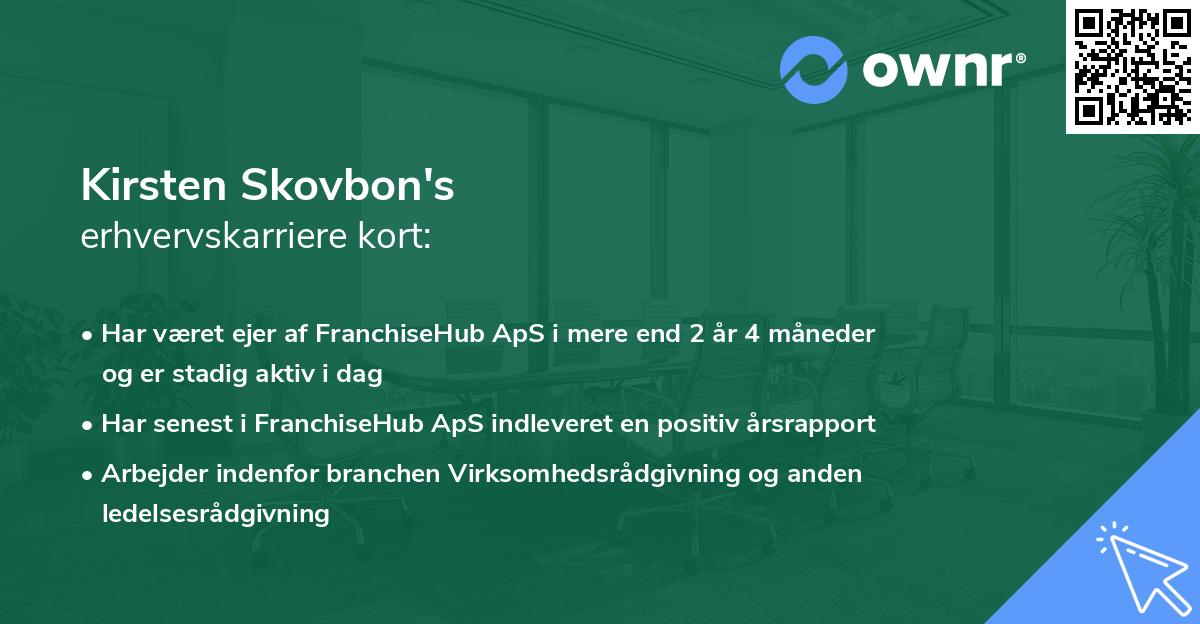 ownr®

Kirsten Skovbon's
erhvervskarriere kort:

• Har været ejer af FranchiseHub ApS i mere end 2 år 4 måneder og er stadig aktiv i dag
• Har senest i FranchiseHub ApS indleveret en positiv årsrapport
• Arbejder indenfor branchen Virksomhedsrådgivning og anden ledelsesrådgivning